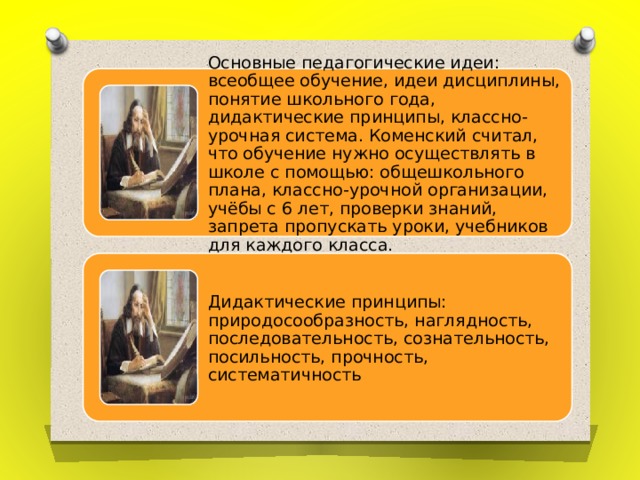 Основные педагогические идеи: всеобщее обучение, идеи дисциплины, понятие школьного года, дидактические принципы, классно-урочная система. Коменский считал, что обучение нужно осуществлять в школе с помощью: общешкольного плана, классно-урочной организации, учёбы с 6 лет, проверки знаний, запрета пропускать уроки, учебников для каждого класса.

Дидактические принципы: природосообразность, наглядность, последовательность, сознательность, посильность, прочность, систематичность